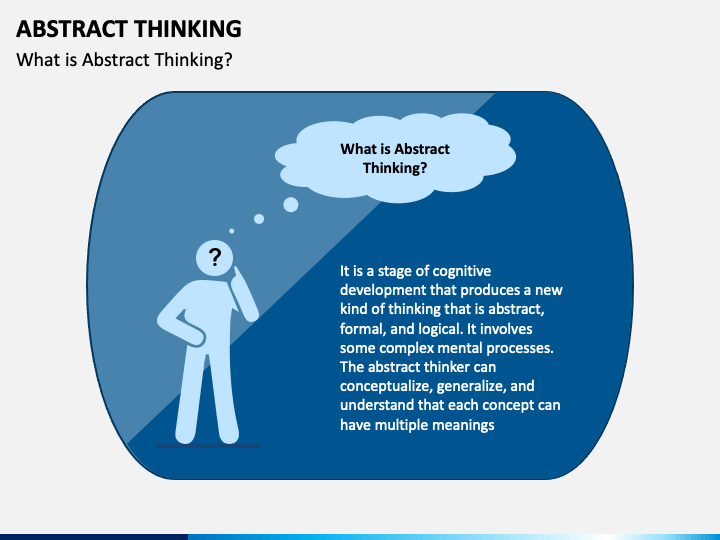 ABSTRACT THINKING

What is Abstract Thinking?

What is Abstract Thinking?

?

It is a stage of cognitive development that produces a new kind of thinking that is abstract, formal, and logical. It involves some complex mental processes. The abstract thinker can conceptualize, generalize, and understand that each concept can have multiple meanings